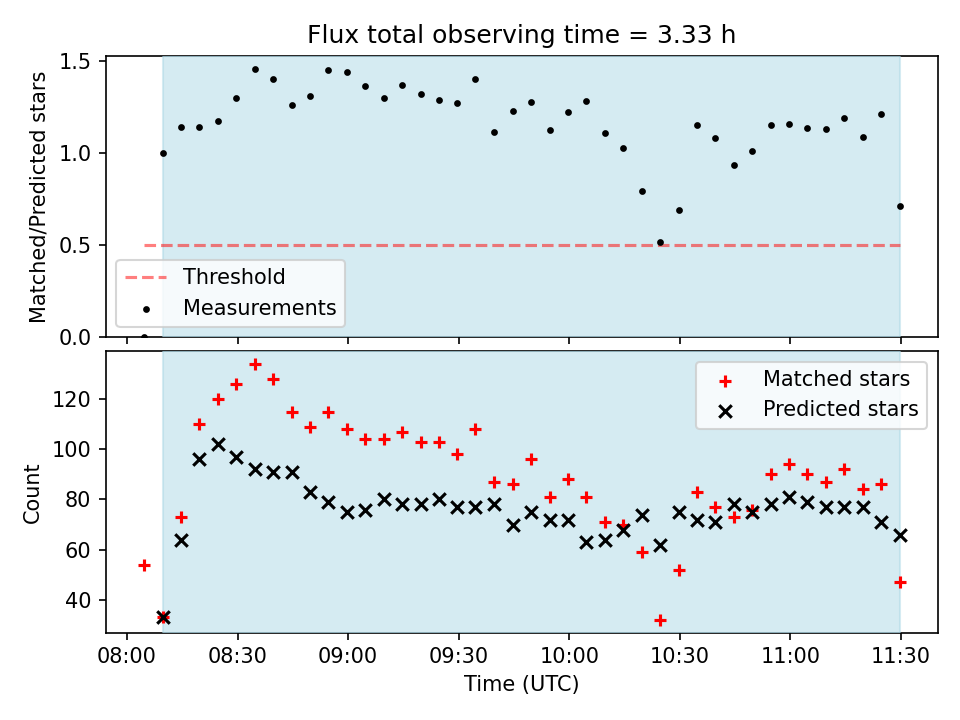 Flux total observing time = 3.33 h

Matched/Predicted stars

1.5
1.0
0.5
0.0

Threshold
Measurements

Count

120
100
80
60
40

Matched stars
Predicted stars

08:00
08:30
09:00
09:30
10:00
10:30
11:00
11:30

Time (UTC)